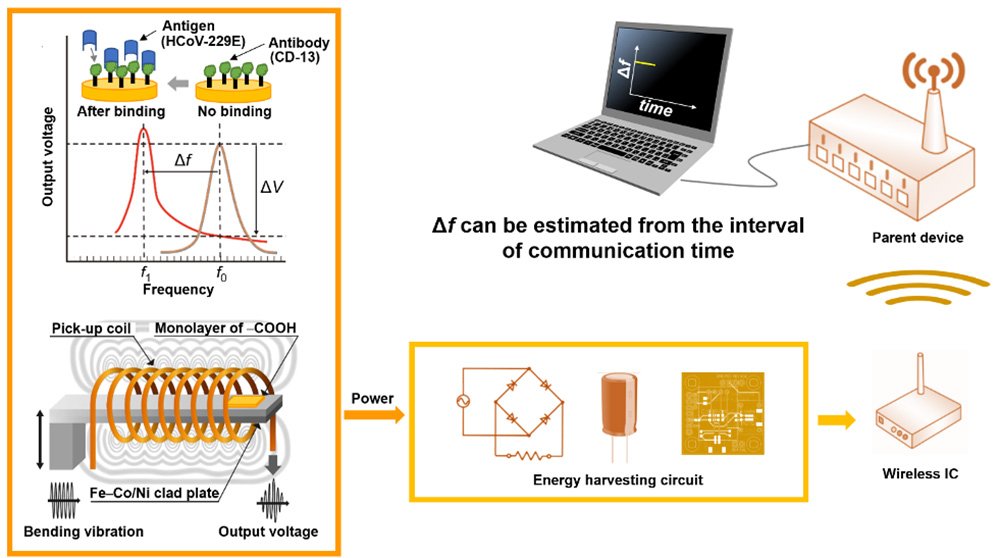 Antigen (HCoV-229E)

Antibody (CD-13)

After binding

No binding

Output voltage

$\Delta f$

$\Delta V$

$f_1$

$f_0$

Frequency

Pick-up coil

Monolayer of –COOH

Fe–Co/Ni clad plate

Bending vibration

Output voltage

$\Delta f$

time

$\Delta f$ can be estimated from the interval of communication time

Parent device

Power

Energy harvesting circuit

Wireless IC